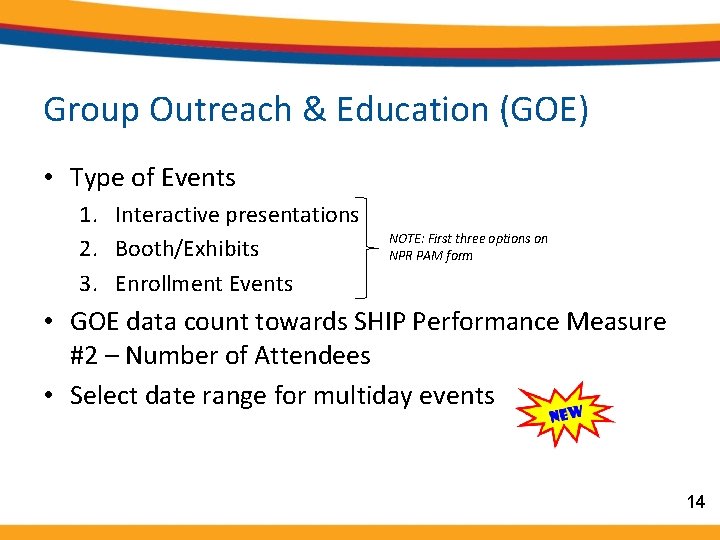 Group Outreach & Education (GOE)

• Type of Events
1. Interactive presentations
2. Booth/Exhibits
3. Enrollment Events

NOTE: First three options on NPR PAM form

• GOE data count towards SHIP Performance Measure #2 – Number of Attendees
• Select date range for multiday events

NEW

14